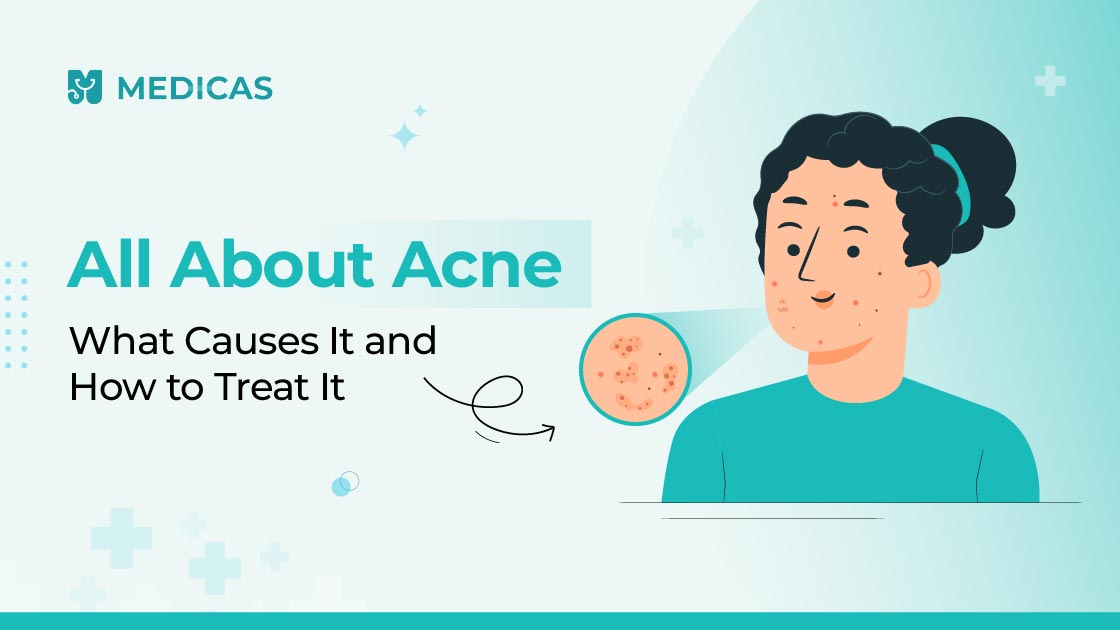 MEDICAS

All About Acne

What Causes It and How to Treat It